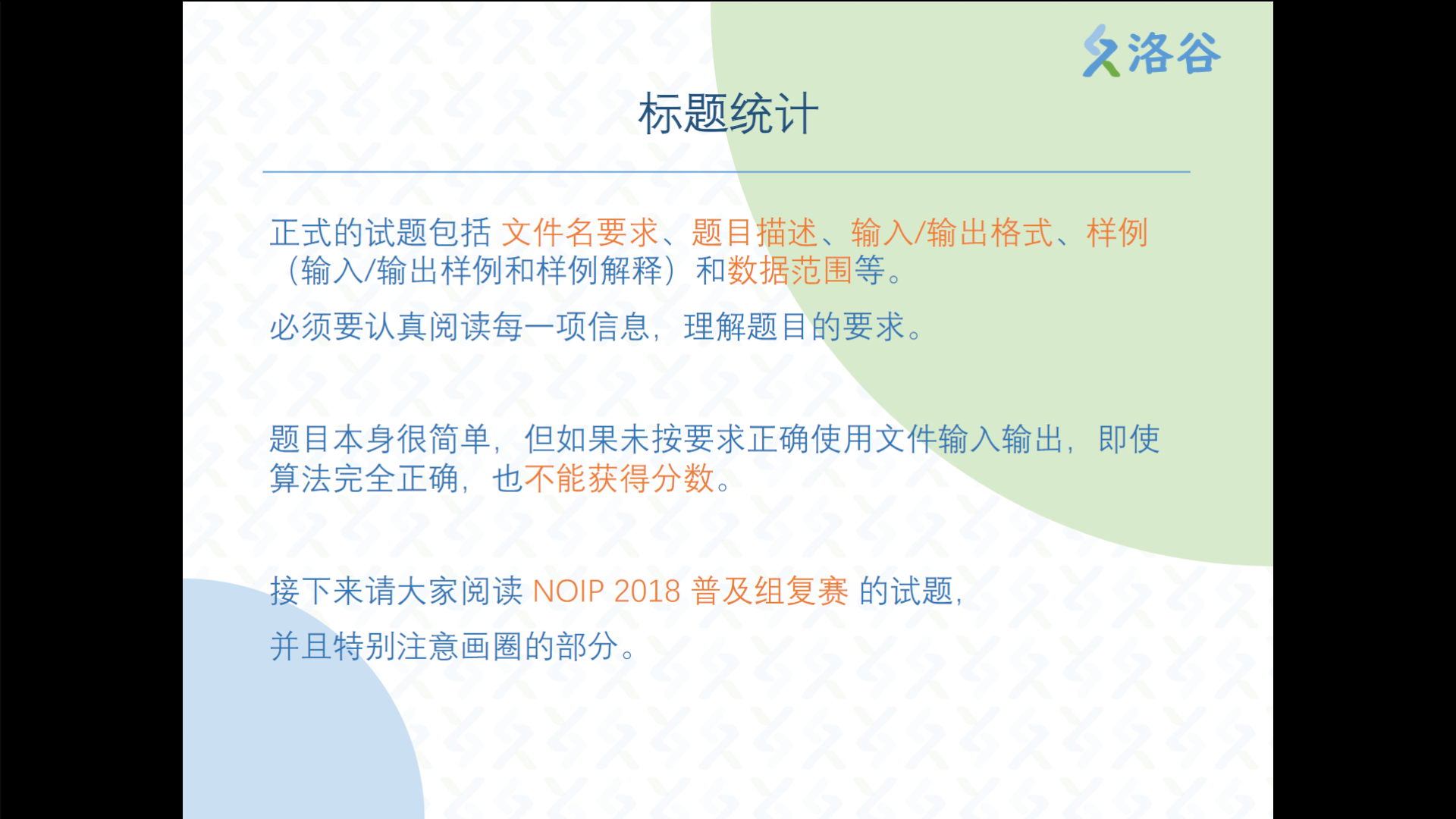 洛谷

标题统计

正式的试题包括 文件名要求、题目描述、输入/输出格式、样例（输入/输出样例和样例解释）和数据范围等。

必须要认真阅读每一项信息，理解题目的要求。

题目本身很简单，但如果未按要求正确使用文件输入输出，即使算法完全正确，也不能获得分数。

接下来请大家阅读 NOIP 2018 普及组复赛 的试题，

并且特别注意画圈的部分。